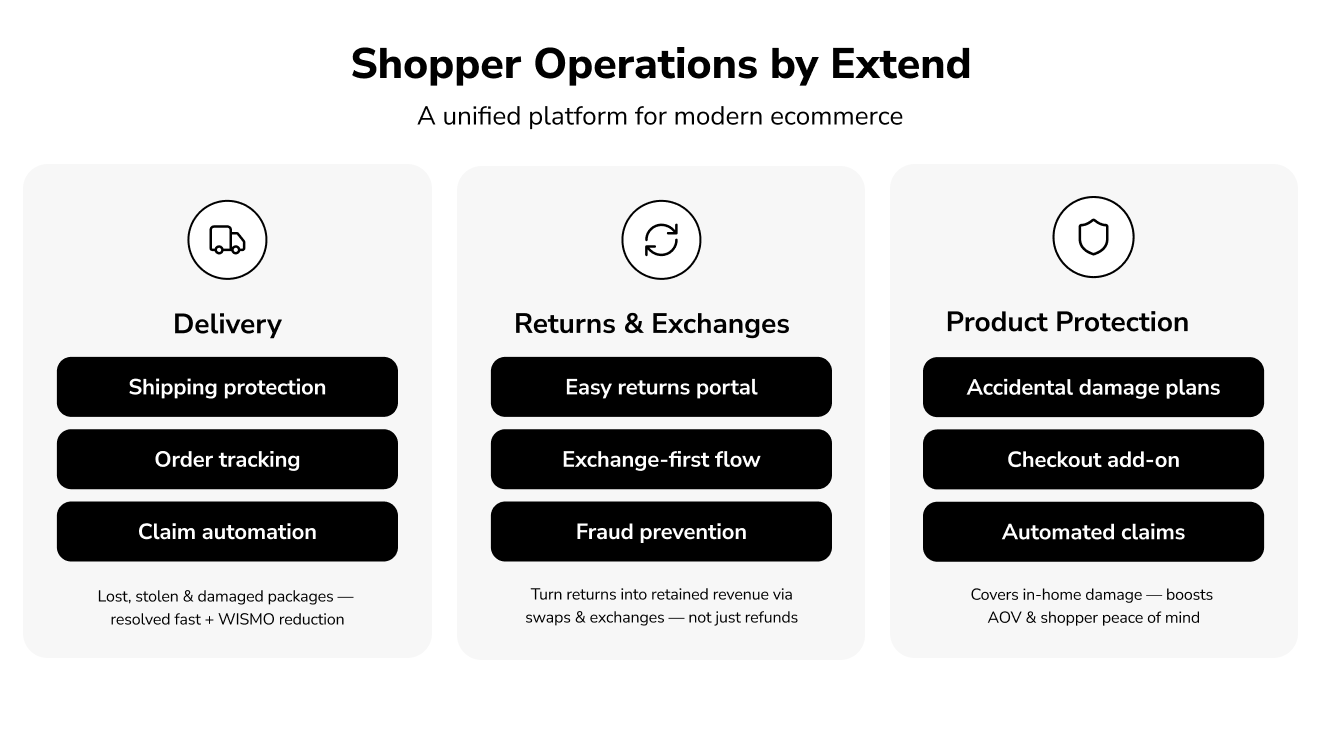 Shopper Operations by Extend

A unified platform for modern ecommerce

Delivery

Shipping protection

Order tracking

Claim automation

Lost, stolen & damaged packages — resolved fast + WISMO reduction

Returns & Exchanges

Easy returns portal

Exchange-first flow

Fraud prevention

Turn returns into retained revenue via swaps & exchanges — not just refunds

Product Protection

Accidental damage plans

Checkout add-on

Automated claims

Covers in-home damage — boosts AOV & shopper peace of mind